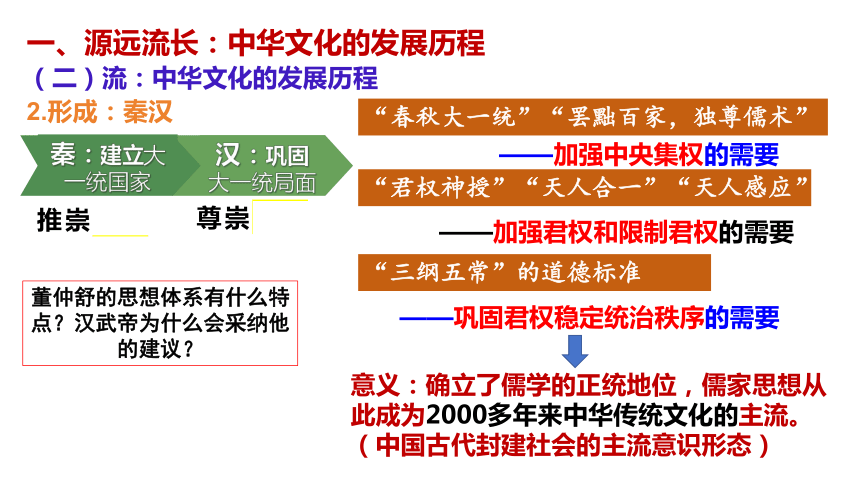 一、源远流长：中华文化的发展历程

（二）流：中华文化的发展历程

2.形成：秦汉

秦：建立大一统国家

汉：巩固大一统局面

推崇

尊崇

董仲舒的思想体系有什么特点？汉武帝为什么会采纳他的建议？

“春秋大一统”“罢黜百家，独尊儒术”

——加强中央集权的需要

“君权神授”“天人合一”“天人感应”

——加强君权和限制君权的需要

“三纲五常”的道德标准

——巩固君权稳定统治秩序的需要

意义：确立了儒学的正统地位，儒家思想从此成为2000多年来中华传统文化的主流。（中国古代封建社会的主流意识形态）